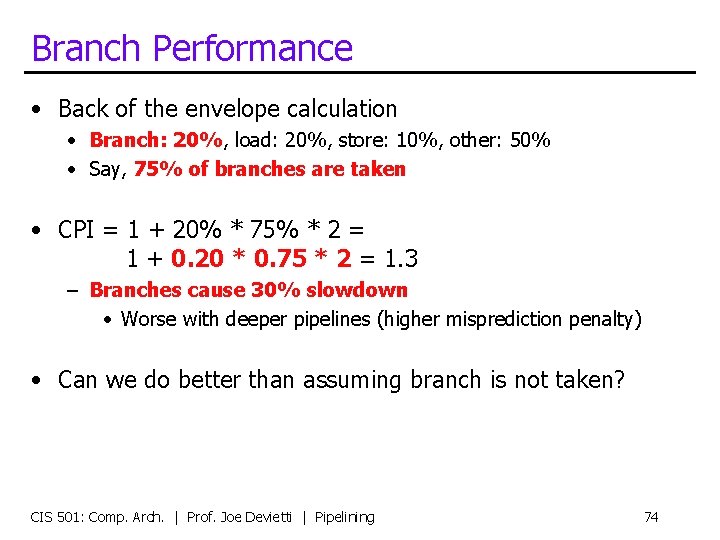 Branch Performance

• Back of the envelope calculation
  • Branch: 20%, load: 20%, store: 10%, other: 50%
  • Say, 75% of branches are taken

• CPI = 1 + 20% * 75% * 2 =
  1 + 0.20 * 0.75 * 2 = 1.3
  – Branches cause 30% slowdown
    • Worse with deeper pipelines (higher misprediction penalty)

• Can we do better than assuming branch is not taken?

CIS 501: Comp. Arch. | Prof. Joe Devietti | Pipelining

74